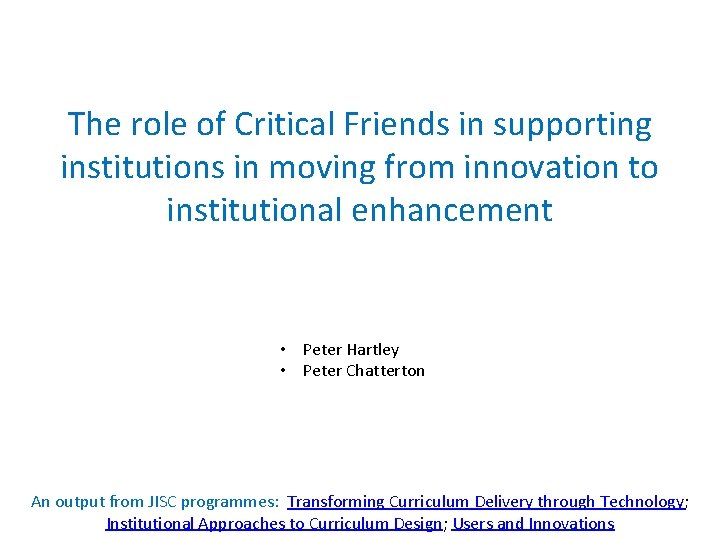 The role of Critical Friends in supporting institutions in moving from innovation to institutional enhancement

• Peter Hartley
• Peter Chatterton

An output from JISC programmes: Transforming Curriculum Delivery through Technology; Institutional Approaches to Curriculum Design; Users and Innovations